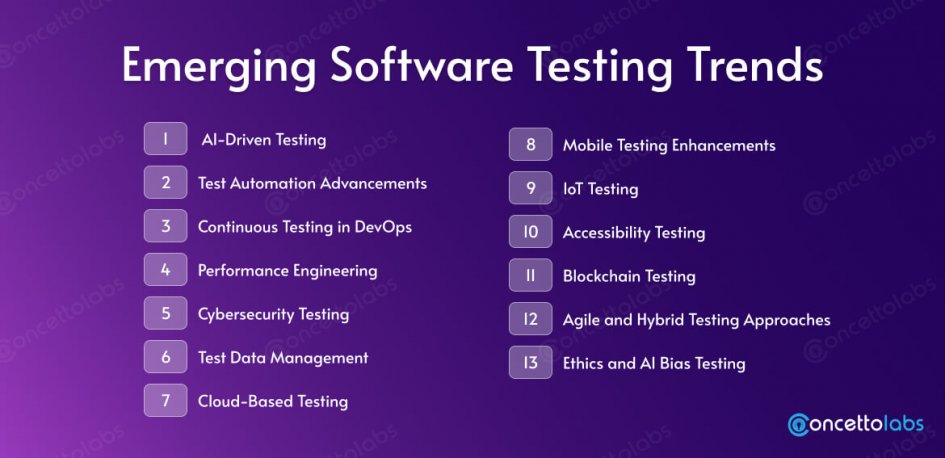 Emerging Software Testing Trends

1 AI-Driven Testing
2 Test Automation Advancements
3 Continuous Testing in DevOps
4 Performance Engineering
5 Cybersecurity Testing
6 Test Data Management
7 Cloud-Based Testing

8 Mobile Testing Enhancements
9 IoT Testing
10 Accessibility Testing
11 Blockchain Testing
12 Agile and Hybrid Testing Approaches
13 Ethics and AI Bias Testing

concettolabs